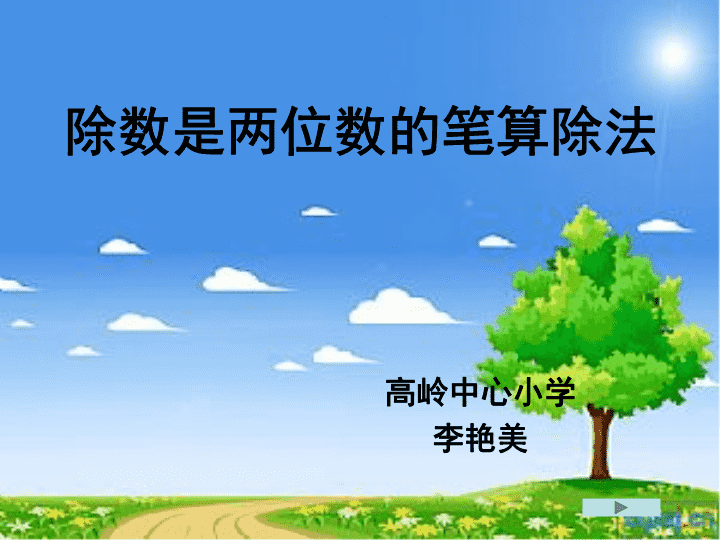 除数是两位数的笔算除法

高岭中心小学
李艳美